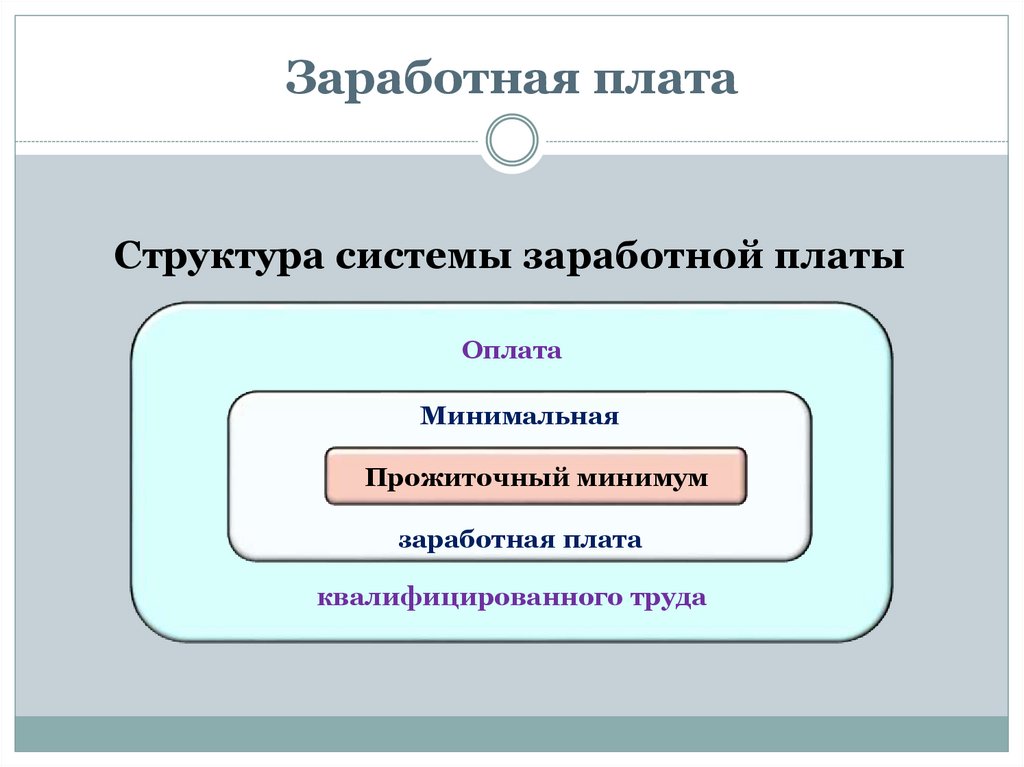 Заработная плата

Структура системы заработной платы

Оплата

Минимальная

Прожиточный минимум

заработная плата

квалифицированного труда